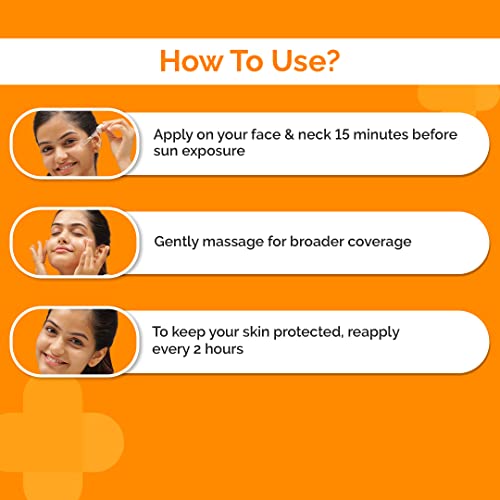 How To Use?

Apply on your face & neck 15 minutes before sun exposure

Gently massage for broader coverage

To keep your skin protected, reapply every 2 hours